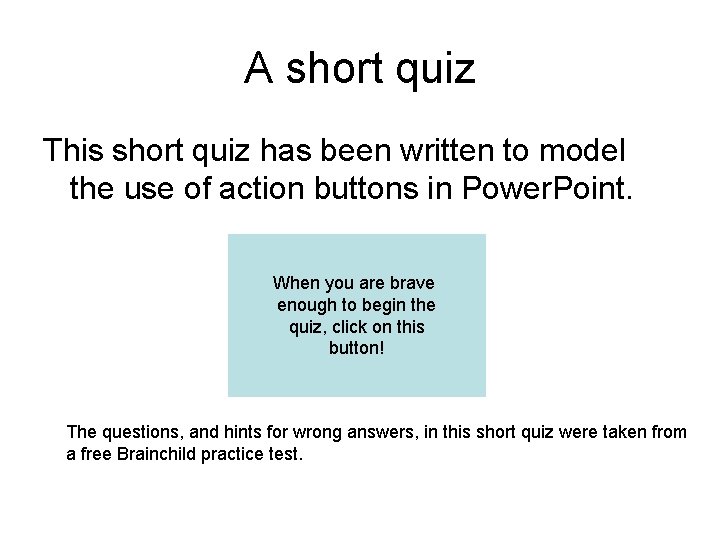 A short quiz

This short quiz has been written to model the use of action buttons in PowerPoint.

When you are brave enough to begin the quiz, click on this button!

The questions, and hints for wrong answers, in this short quiz were taken from a free Brainchild practice test.